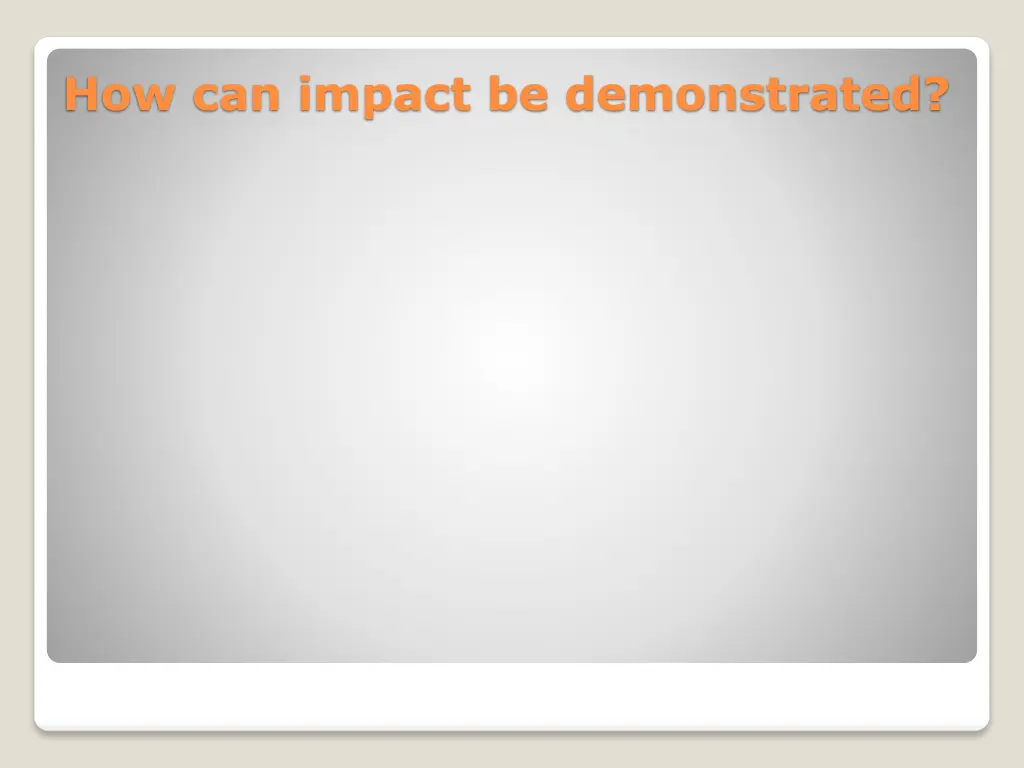 How can impact be demonstrated?